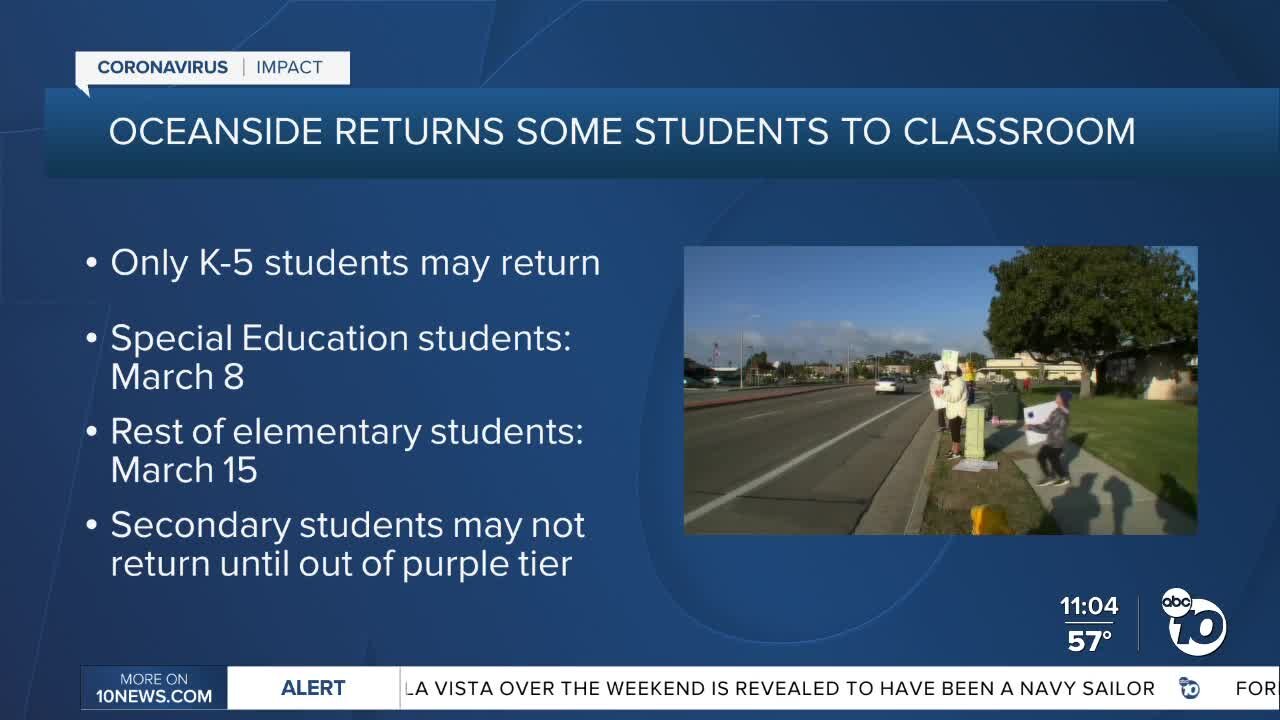 CORONAVIRUS | IMPACT

OCEANSIDE RETURNS SOME STUDENTS TO CLASSROOM

• Only K-5 students may return

• Special Education students: March 8

• Rest of elementary students: March 15

• Secondary students may not return until out of purple tier

11:04
57°

abc 10

MORE ON 10NEWS.COM

ALERT

LA VISTA OVER THE WEEKEND IS REVEALED TO HAVE BEEN A NAVY SAILOR

FOR